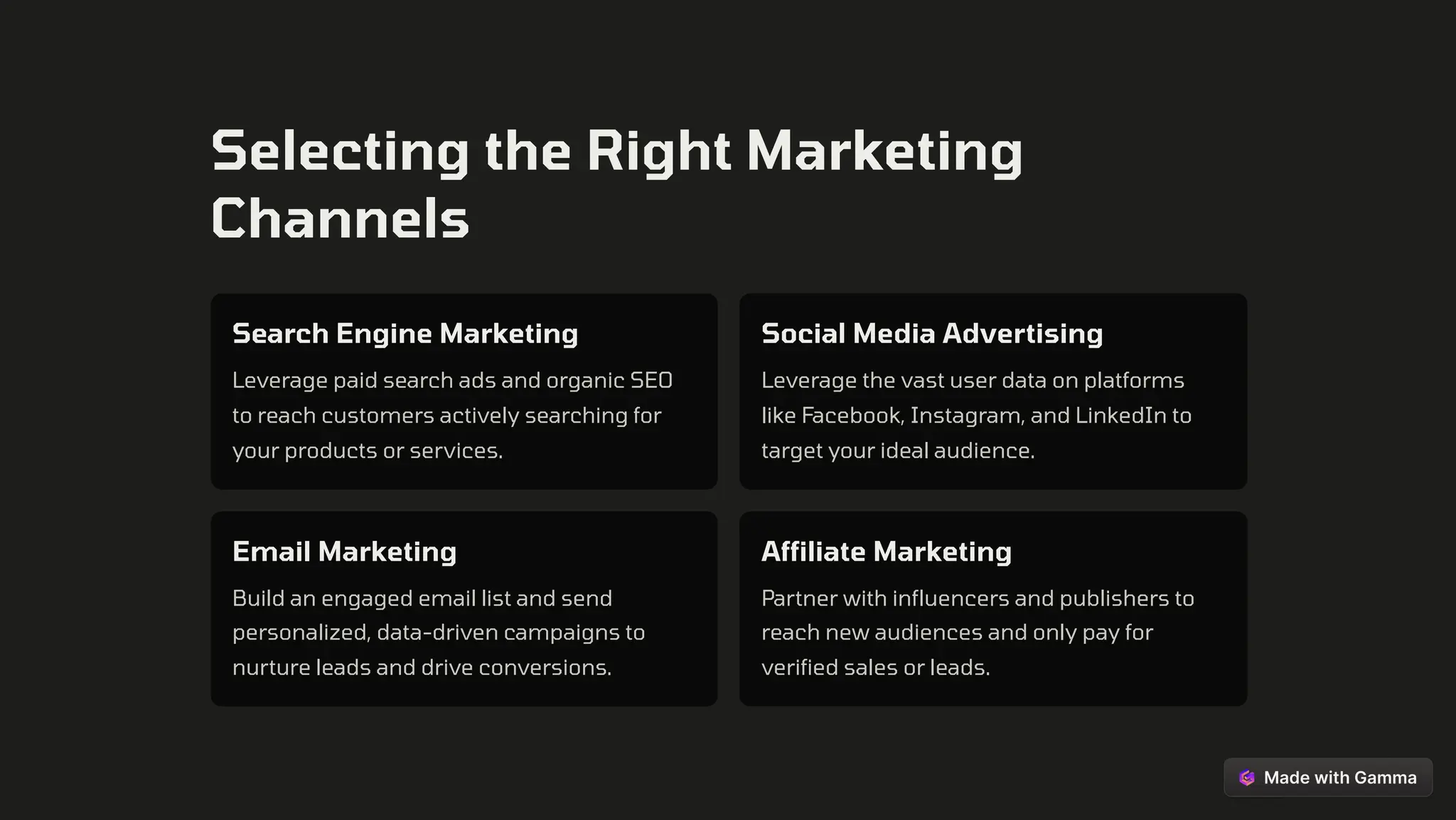 Selecting the Right Marketing Channels

Search Engine Marketing

Leverage paid search ads and organic SEO to reach customers actively searching for your products or services.

Social Media Advertising

Leverage the vast user data on platforms like Facebook, Instagram, and LinkedIn to target your ideal audience.

Email Marketing

Build an engaged email list and send personalized, data-driven campaigns to nurture leads and drive conversions.

Affiliate Marketing

Partner with influencers and publishers to reach new audiences and only pay for verified sales or leads.

Made with Gamma